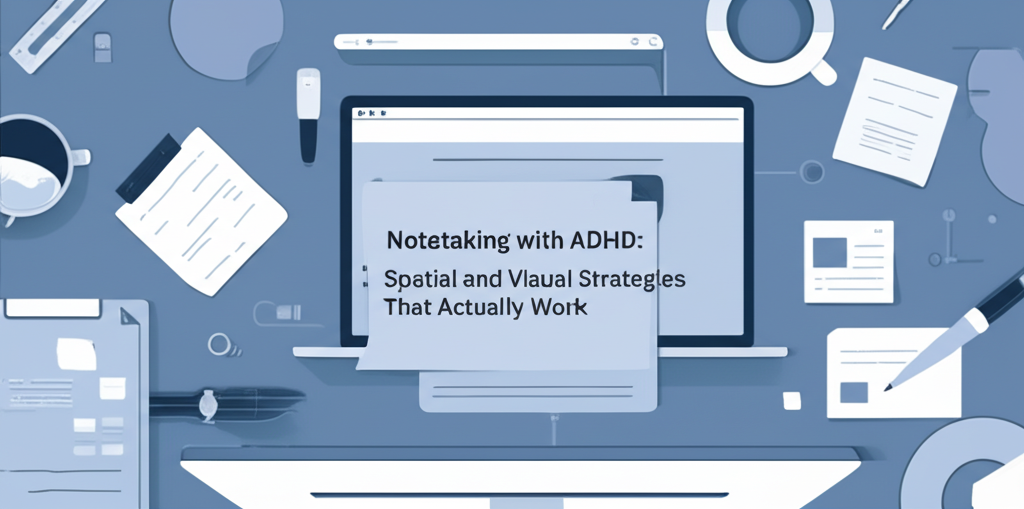 Notetaking with ADHD:

Spatial and Vlaual Strategles That Actually Work